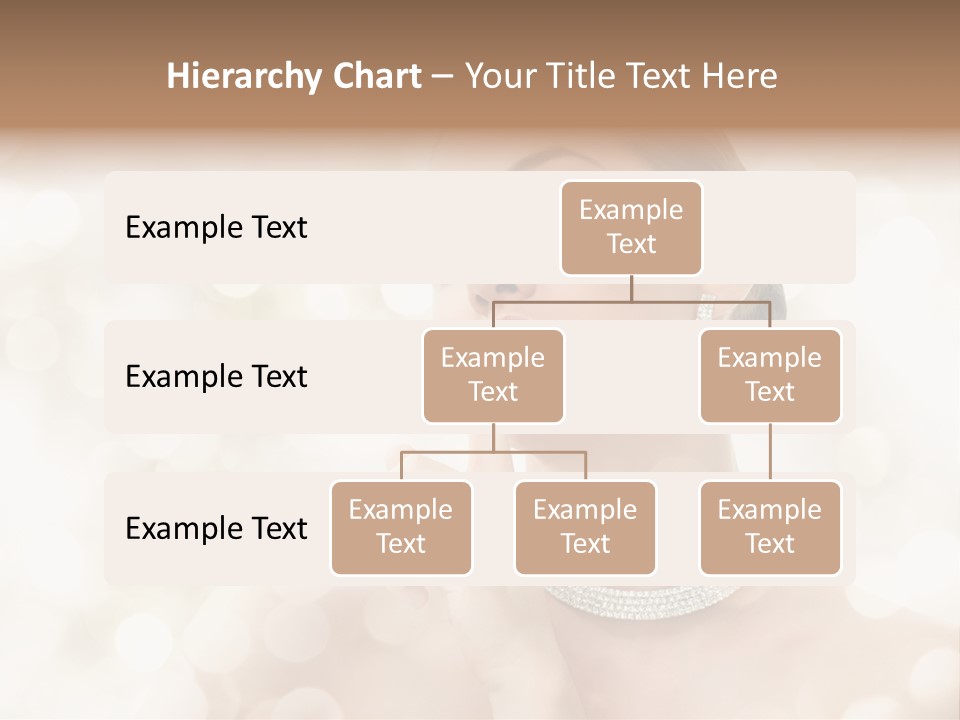 Hierarchy Chart – Your Title Text Here

Example Text

Example Text

Example Text

Example Text

Example Text

Example Text

Example Text

Example Text

Example Text